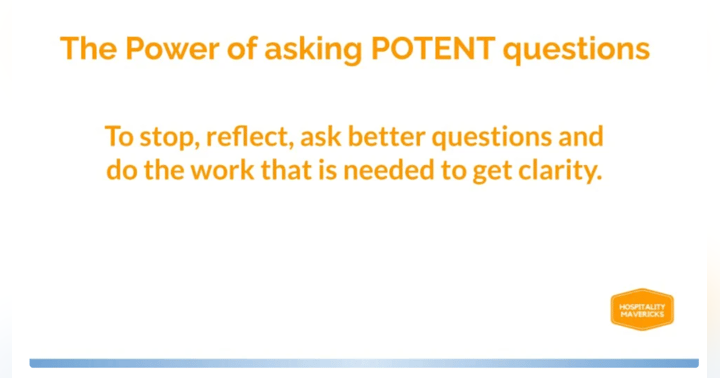 The Power of asking POTENT questions

To stop, reflect, ask better questions and do the work that is needed to get clarity.

HOSPITALITY MAVERICKS